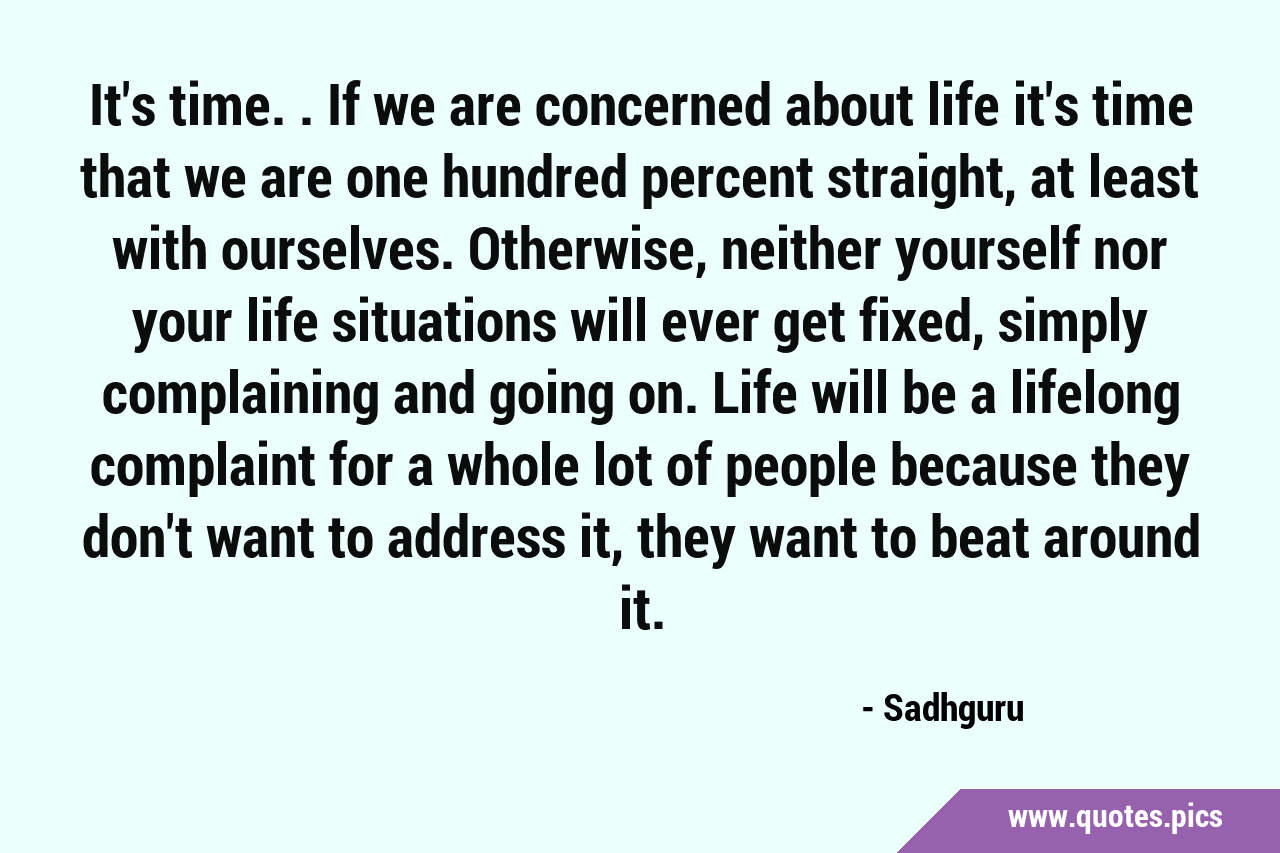 It's time. . If we are concerned about life it's time that we are one hundred percent straight, at least with ourselves. Otherwise, neither yourself nor your life situations will ever get fixed, simply complaining and going on. Life will be a lifelong complaint for a whole lot of people because they don't want to address it, they want to beat around it.

- Sadhguru

www.quotes.pics